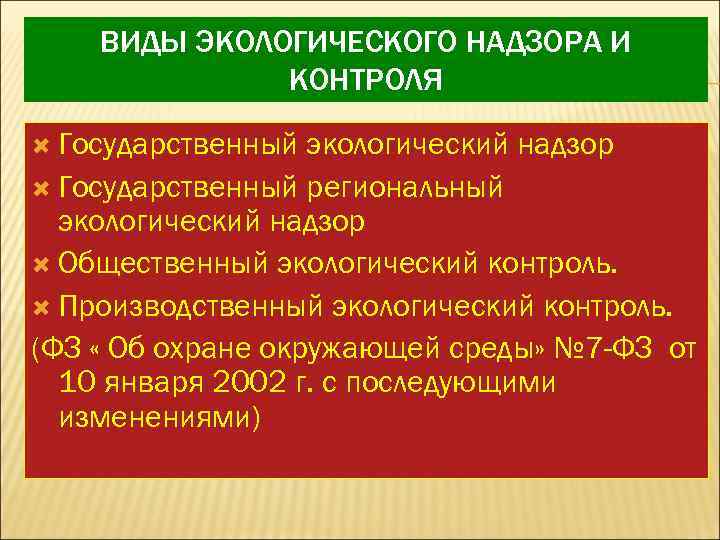 ВИДЫ ЭКОЛОГИЧЕСКОГО НАДЗОРА И КОНТРОЛЯ

Государственный экологический надзор

Государственный региональный экологический надзор

Общественный экологический контроль.

Производственный экологический контроль.

(ФЗ « Об охране окружающей среды» №7-ФЗ от 10 января 2002 г. с последующими изменениями)